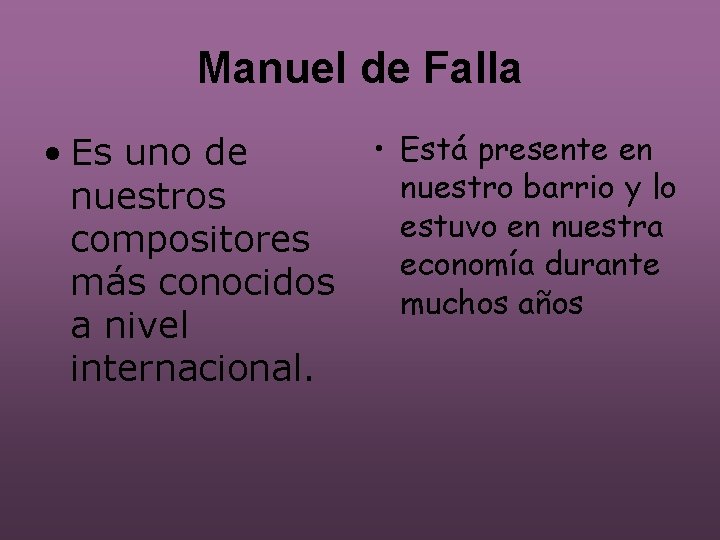 Manuel de Falla

• Es uno de nuestros compositores más conocidos a nivel internacional.

• Está presente en nuestro barrio y lo estuvo en nuestra economía durante muchos años